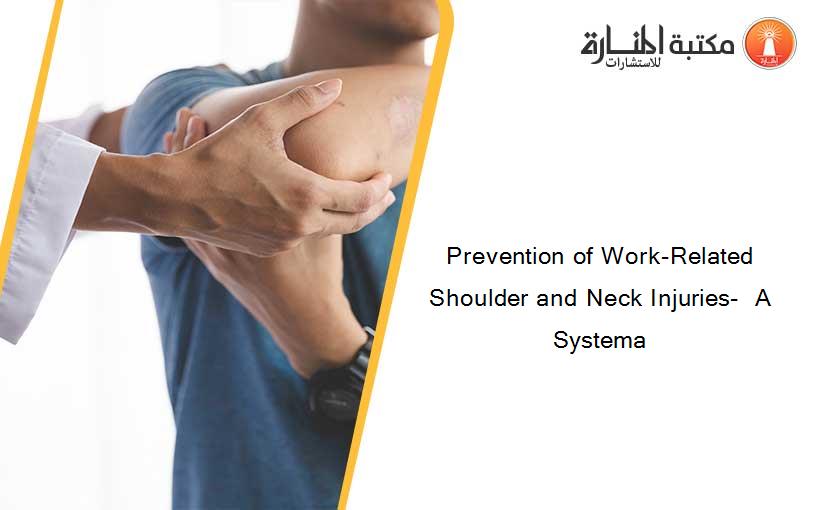 مكتبة المنارة للاستشارات

Prevention of Work-Related Shoulder and Neck Injuries- A Systema